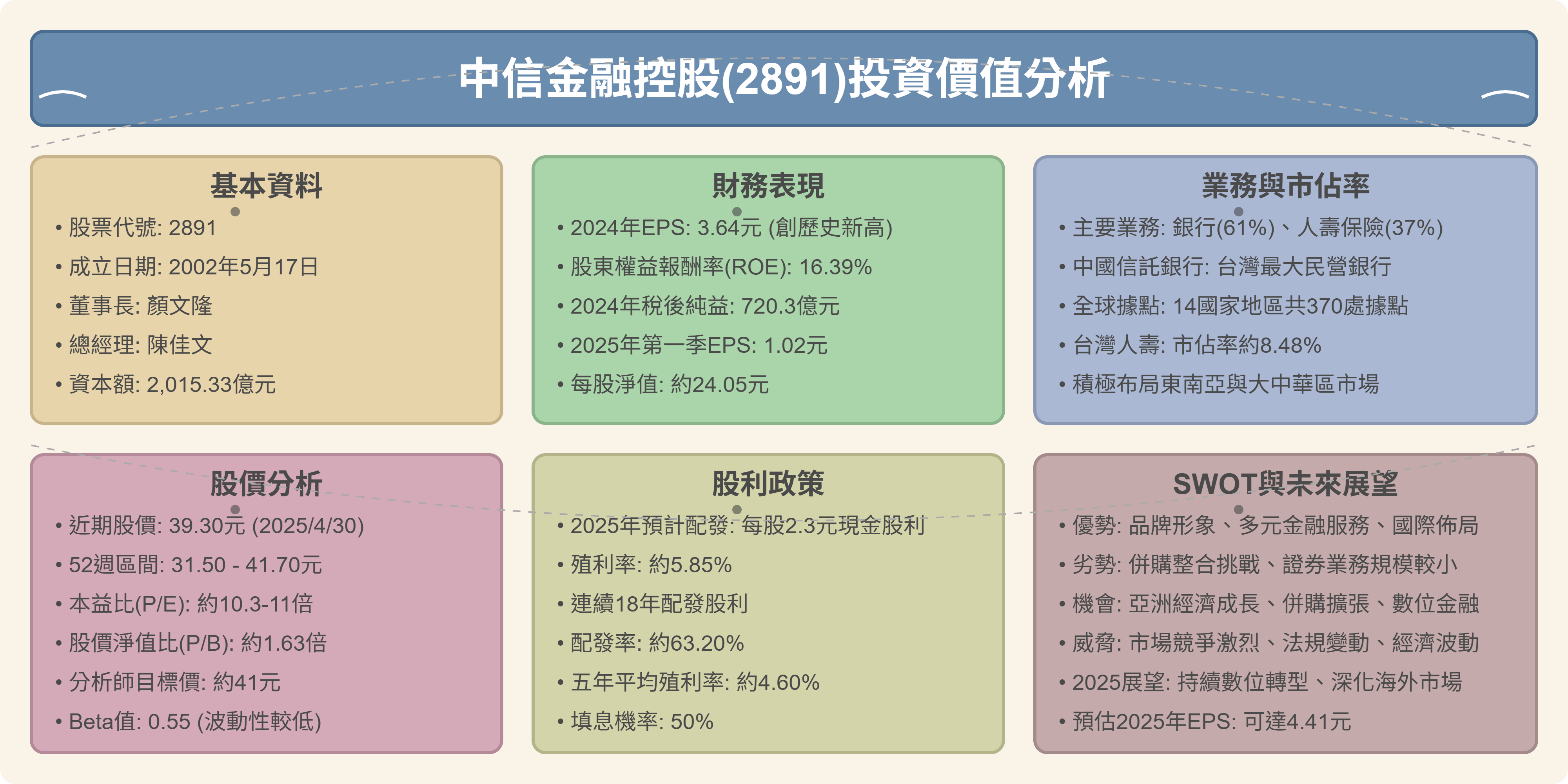 中信金融控股(2891)投資價值分析

基本資料

• 股票代號: 2891
• 成立日期: 2002年5月17日
• 董事長: 顏文隆
• 總經理: 陳佳文
• 資本額: 2,015.33億元

財務表現

• 2024年EPS: 3.64元 (創歷史新高)
• 股東權益報酬率(ROE): 16.39%
• 2024年稅後純益: 720.3億元
• 2025年第一季EPS: 1.02元
• 每股淨值: 約24.05元

業務與市佔率

• 主要業務: 銀行(61%)、人壽保險(37%)
• 中國信託銀行: 台灣最大民營銀行
• 全球據點: 14國家地區共370處據點
• 台灣人壽: 市佔率約8.48%
• 積極布局東南亞與大中華區市場

股價分析

• 近期股價: 39.30元 (2025/4/30)
• 52週區間: 31.50 - 41.70元
• 本益比(P/E): 約10.3-11倍
• 股價淨值比(P/B): 約1.63倍
• 分析師目標價: 約41元
• Beta值: 0.55 (波動性較低)

股利政策

• 2025年預計配發: 每股2.3元現金股利
• 殖利率: 約5.85%
• 連續18年配發股利
• 配發率: 約63.20%
• 五年平均殖利率: 約4.60%
• 填息機率: 50%

SWOT與未來展望

• 優勢: 品牌形象、多元金融服務、國際佈局
• 劣勢: 併購整合挑戰、證券業務規模較小
• 機會: 亞洲經濟成長、併購擴張、數位金融
• 威脅: 市場競爭激烈、法規變動、經濟波動
• 2025展望: 持續數位轉型、深化海外市場
• 預估2025年EPS: 可達4.41元